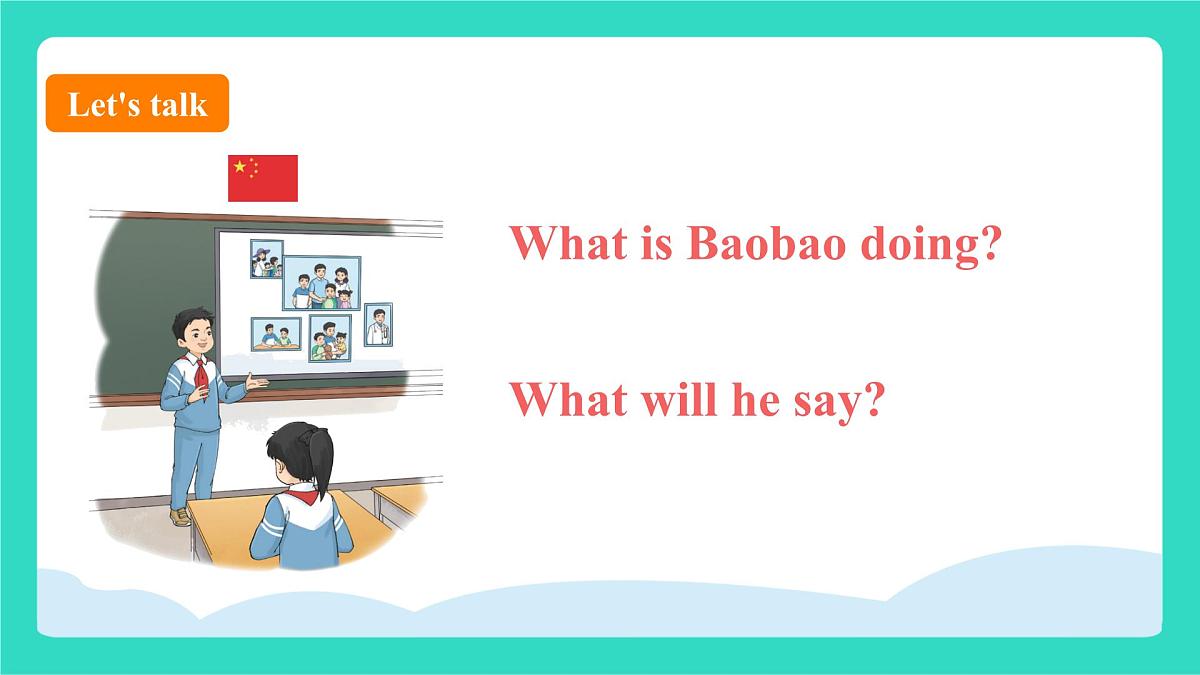 Let's talk

What is Baobao doing?

What will he say?